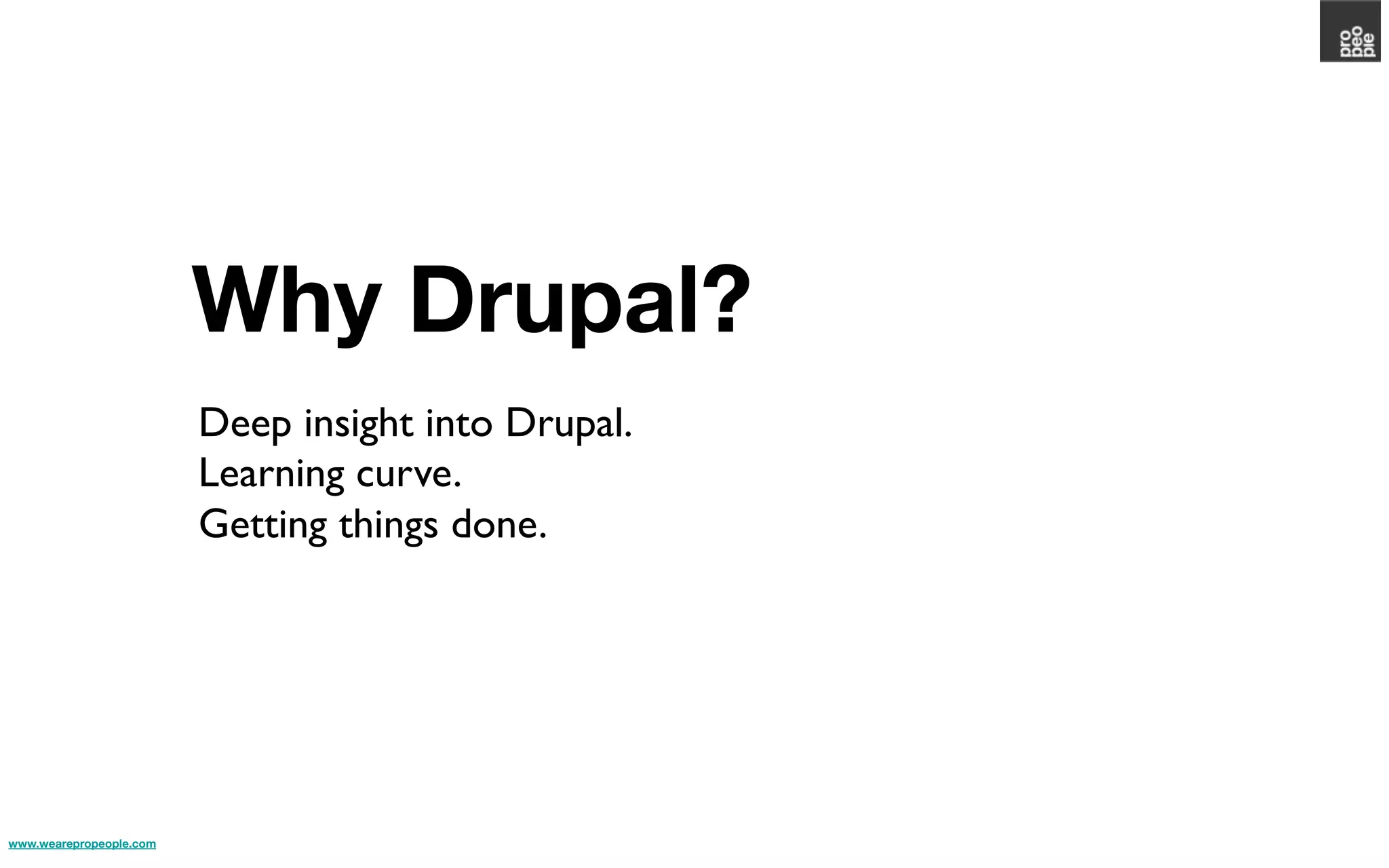 pro
peo
ple

Why Drupal?

Deep insight into Drupal.
Learning curve.
Getting things done.

www.wearepropeople.com